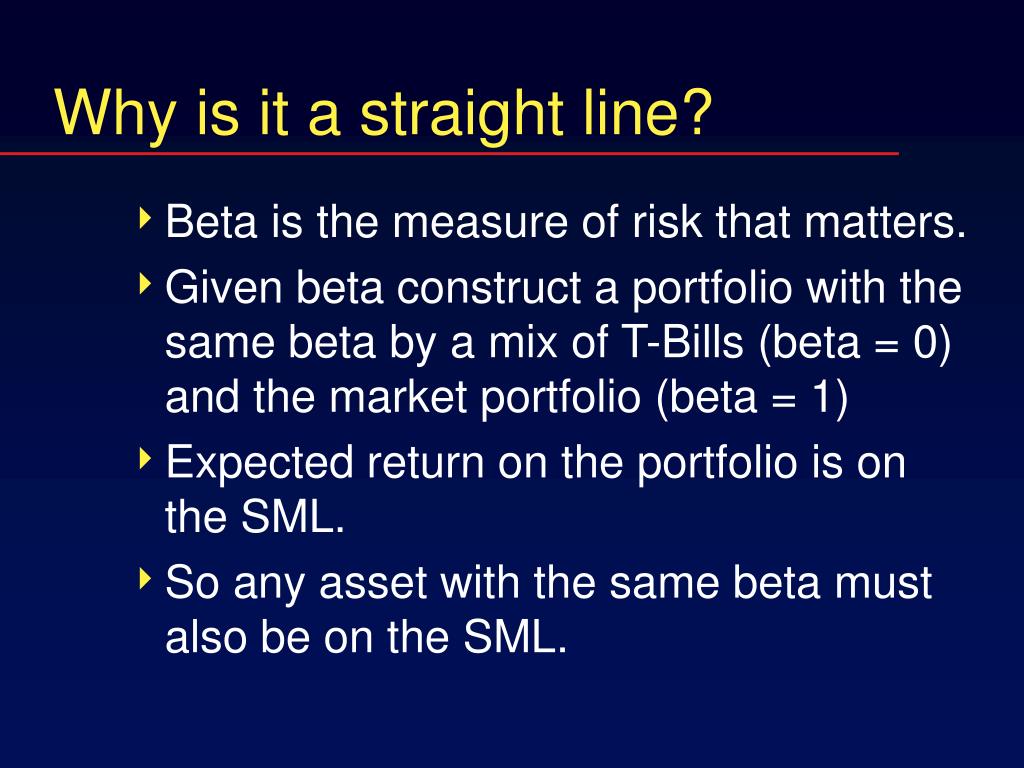 Why is it a straight line?

‣ Beta is the measure of risk that matters.

‣ Given beta construct a portfolio with the same beta by a mix of T-Bills (beta = 0) and the market portfolio (beta = 1)

‣ Expected return on the portfolio is on the SML.

‣ So any asset with the same beta must also be on the SML.